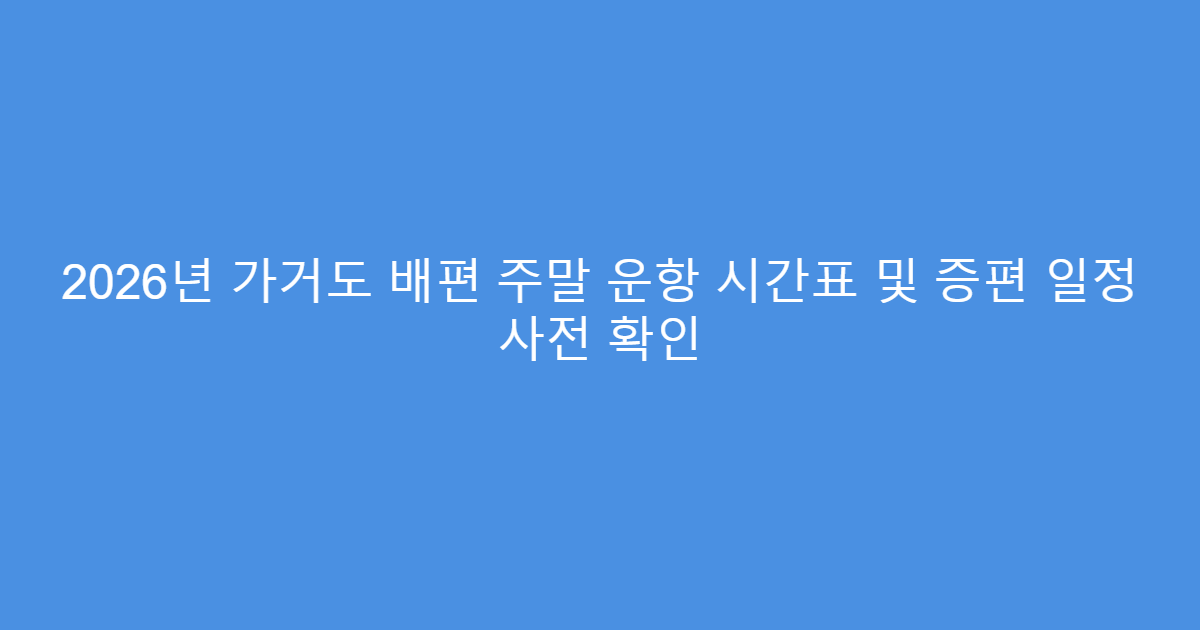 2026년 가거도 배편 주말 운항 시간표 및 증편 일정 사전 확인